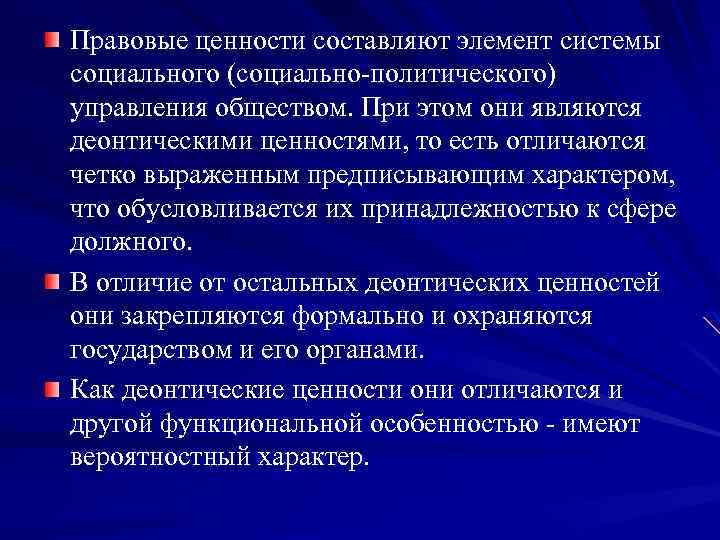 Правовые ценности составляют элемент системы социального (социально-политического) управления обществом. При этом они являются деонтическими ценностями, то есть отличаются четко выраженным предписывающим характером, что обусловливается их принадлежностью к сфере должного.

В отличие от остальных деонтических ценностей они закрепляются формально и охраняются государством и его органами.

Как деонтические ценности они отличаются и другой функциональной особенностью - имеют вероятностный характер.